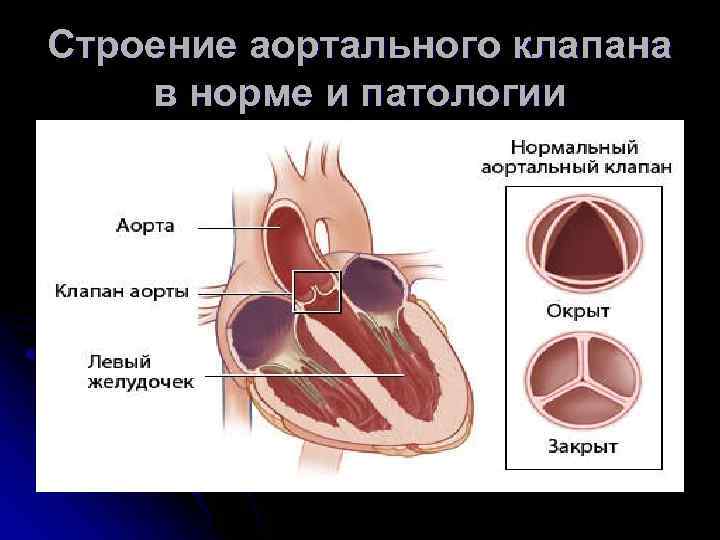 Строение аортального клапана в норме и патологии

Аорта

Клапан аорты

Левый желудочек

Нормальный аортальный клапан

Окрыт

Закрыт